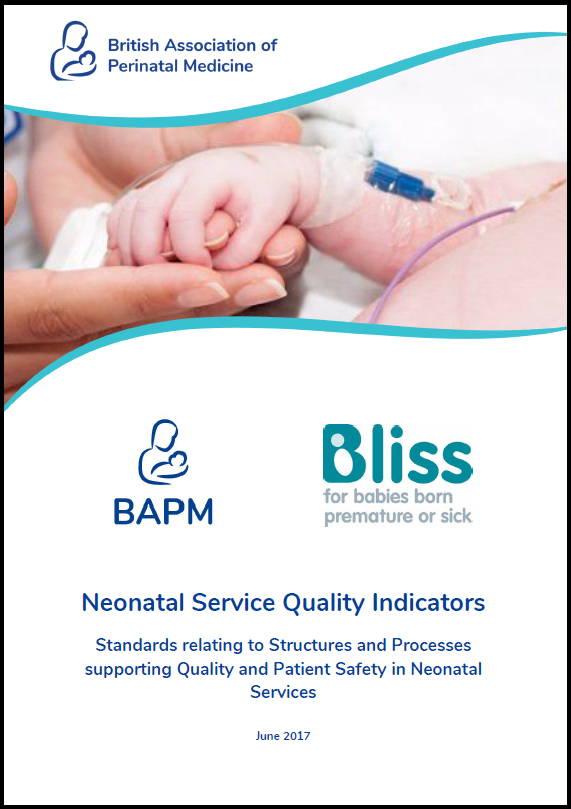 British Association of Perinatal Medicine

BAPM

Bliss
for babies born premature or sick

Neonatal Service Quality Indicators

Standards relating to Structures and Processes supporting Quality and Patient Safety in Neonatal Services

June 2017